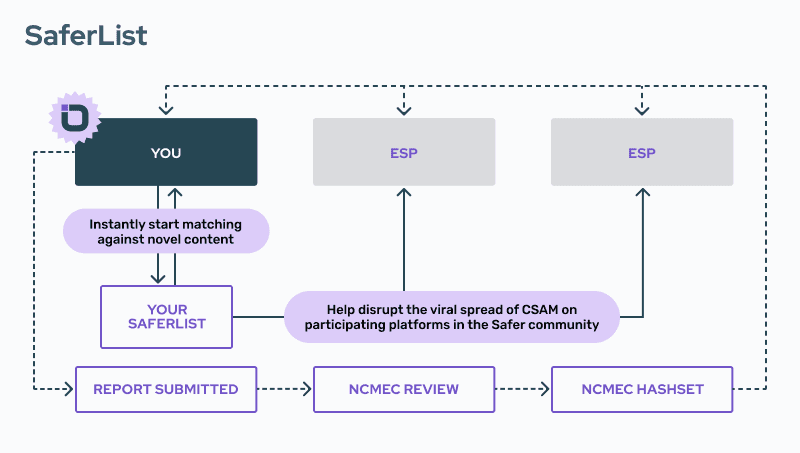 SaferList

YOU

ESP

ESP

Instantly start matching against novel content

YOUR SAFERLIST

Help disrupt the viral spread of CSAM on participating platforms in the Safer community

REPORT SUBMITTED

NCMEC REVIEW

NCMEC HASHSET